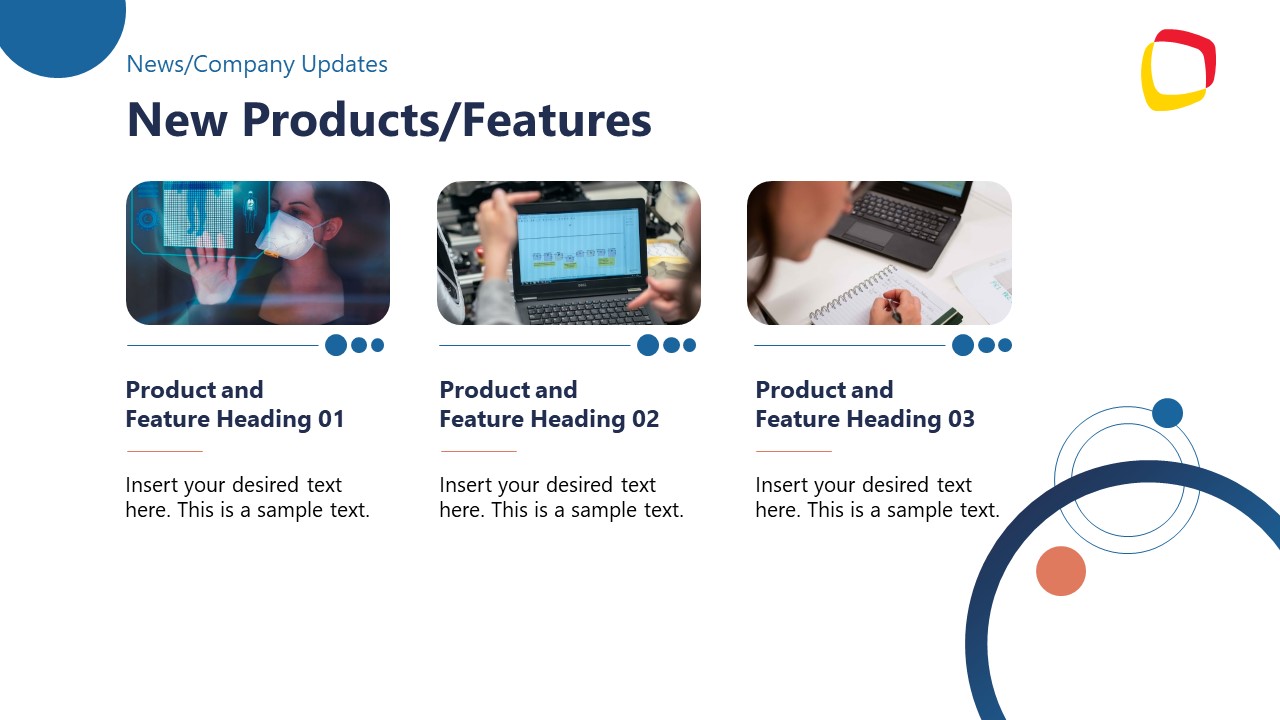 News/Company Updates

New Products/Features

Product and Feature Heading 01

Insert your desired text here. This is a sample text.

Product and Feature Heading 02

Insert your desired text here. This is a sample text.

Product and Feature Heading 03

Insert your desired text here. This is a sample text.